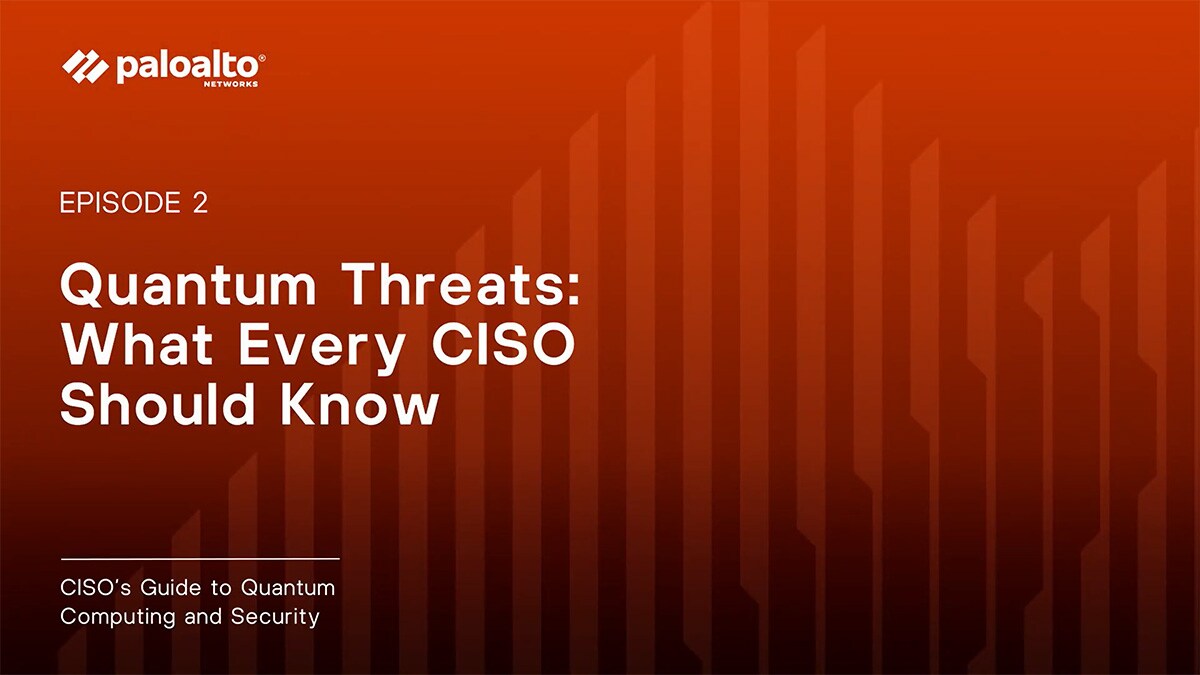 paloalto® NETWORKS

EPISODE 2

Quantum Threats: What Every CISO Should Know

CISO's Guide to Quantum Computing and Security